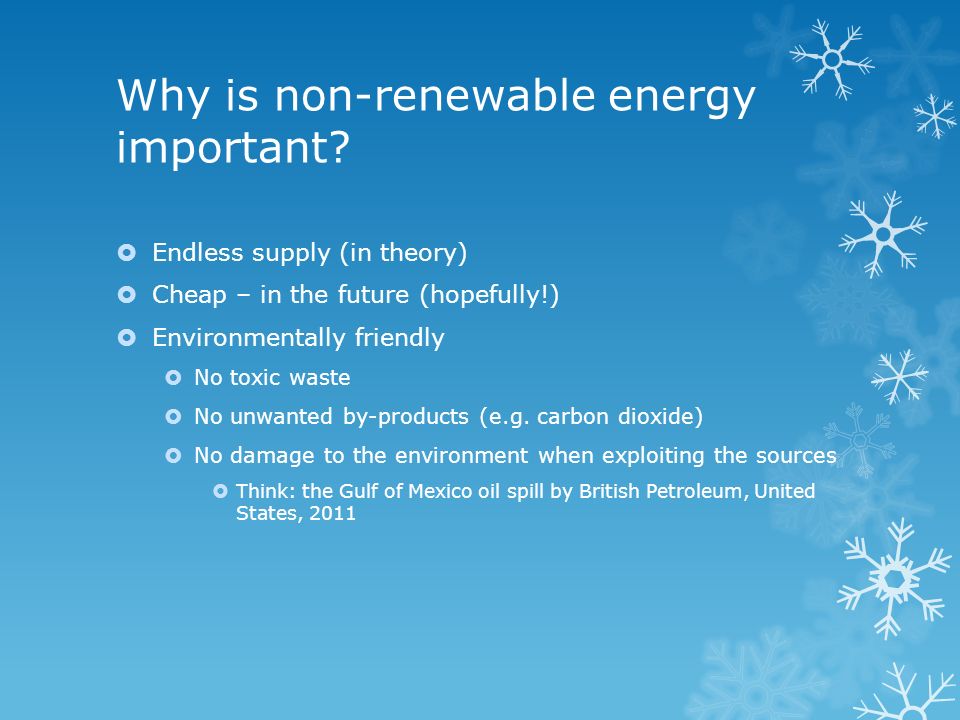 Why is non-renewable energy important?

Endless supply (in theory)
Cheap – in the future (hopefully!)
Environmentally friendly
No toxic waste
No unwanted by-products (e.g. carbon dioxide)
No damage to the environment when exploiting the sources
Think: the Gulf of Mexico oil spill by British Petroleum, United States, 2011